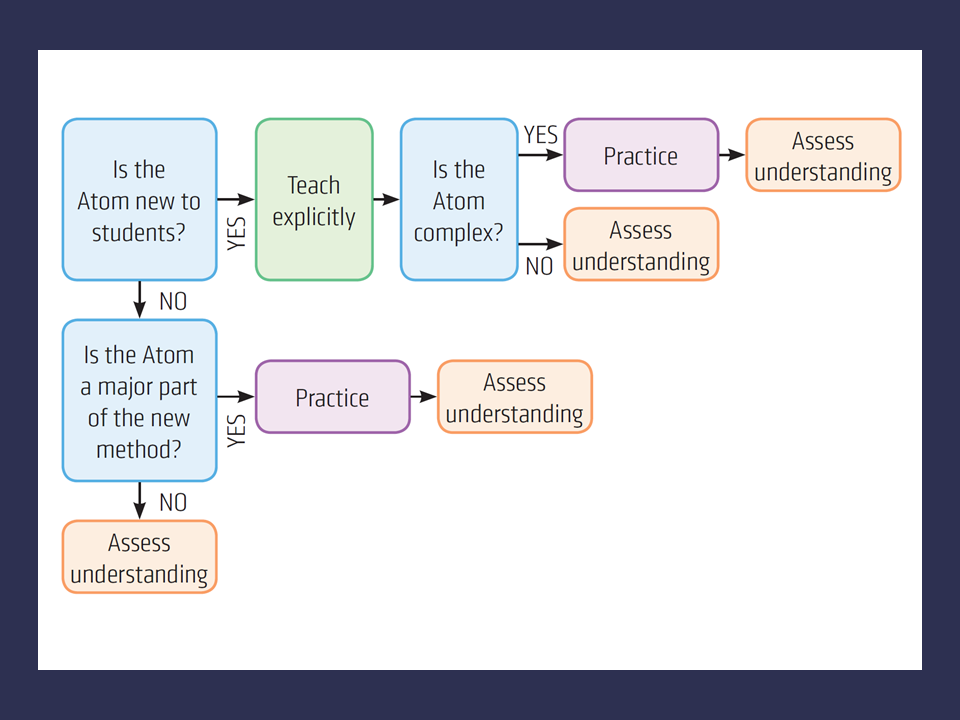 Is the Atom new to students?

YES

Teach explicitly

Is the Atom complex?

YES

Practice

Assess understanding

NO

Assess understanding

NO

Is the Atom a major part of the new method?

YES

Practice

Assess understanding

NO

Assess understanding